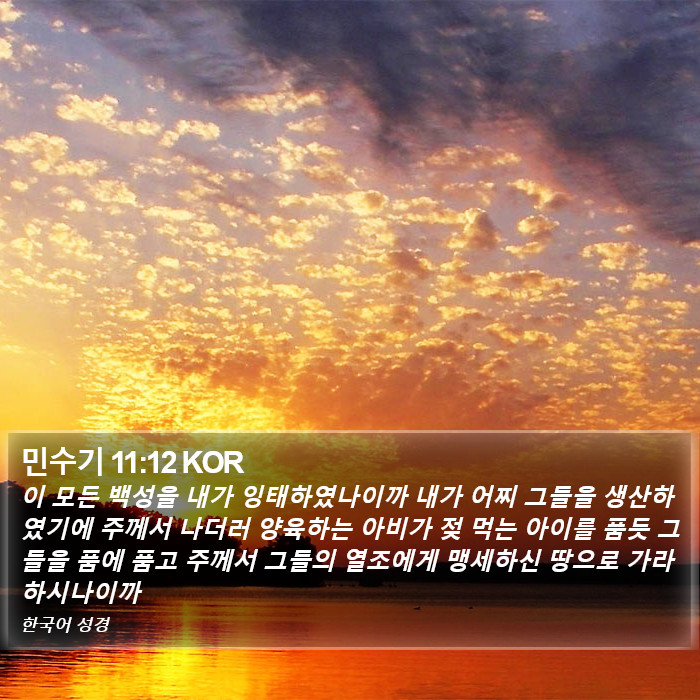 민수기 11:12 KOR

이 모든 백성을 내가 잉태하였나이까 내가 어찌 그들을 생산하였기에 주께서 나더러 양육하는 아비가 젖 먹는 아이를 품듯 그들을 품에 품고 주께서 그들의 열조에게 맹세하신 땅으로 가라 하시나이까

한국어 성경